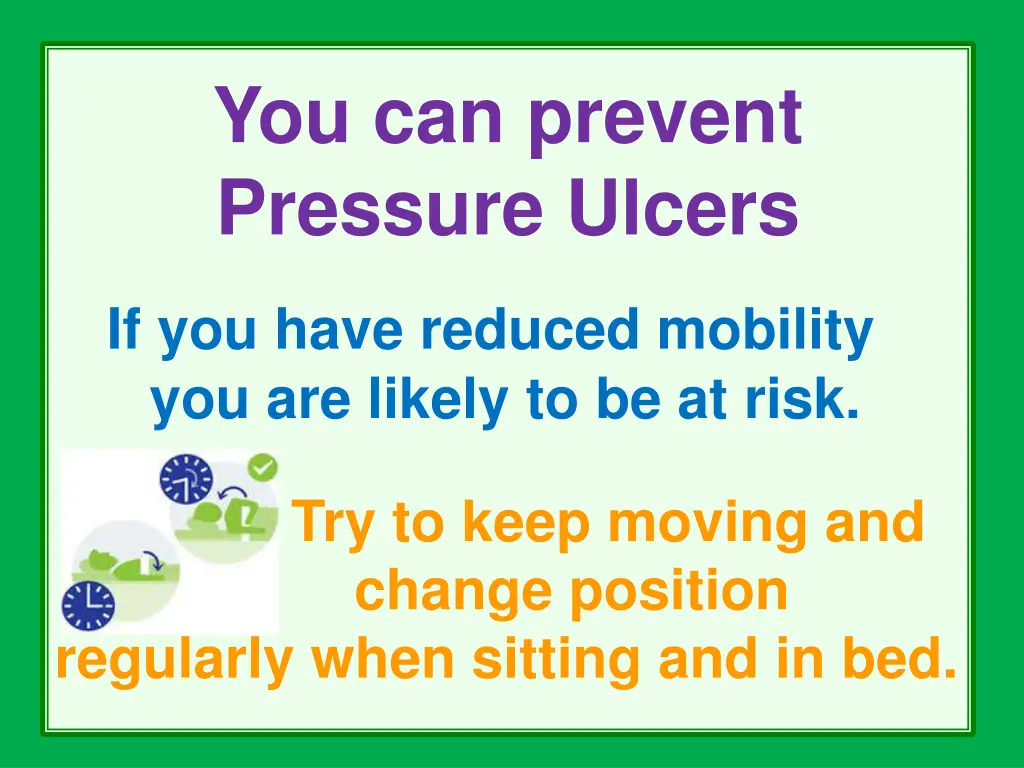 You can prevent Pressure Ulcers

If you have reduced mobility you are likely to be at risk.

Try to keep moving and change position regularly when sitting and in bed.